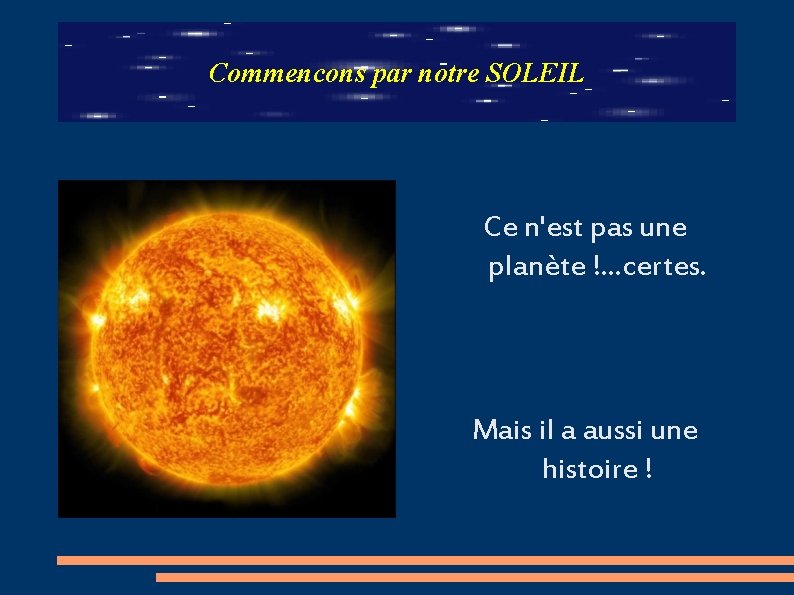 Commencons par notre SOLEIL

Ce n'est pas une planète !...certes.

Mais il a aussi une histoire !